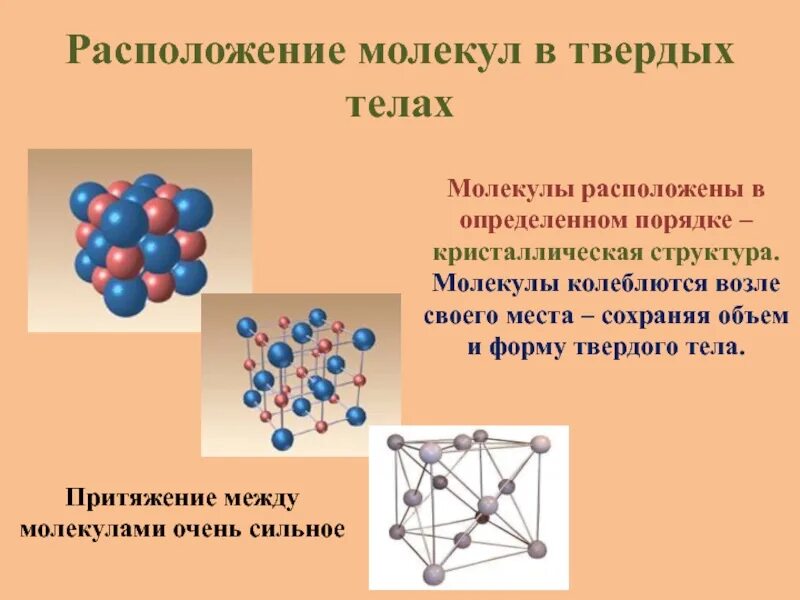 Расположение молекул в твердых телах

Молекулы расположены в определенном порядке – кристаллическая структура.
Молекулы колеблются возле своего места – сохраняя объем и форму твердого тела.

Притяжение между молекулами очень сильное